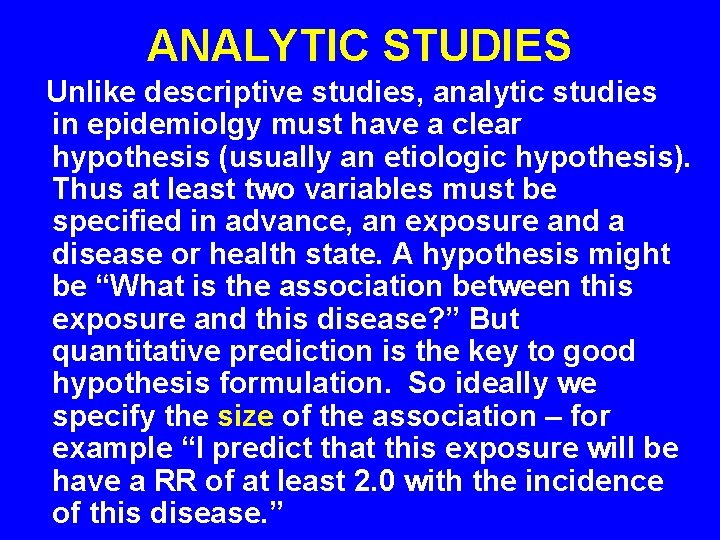 ANALYTIC STUDIES

Unlike descriptive studies, analytic studies in epidemiolgy must have a clear hypothesis (usually an etiologic hypothesis). Thus at least two variables must be specified in advance, an exposure and a disease or health state. A hypothesis might be “What is the association between this exposure and this disease?” But quantitative prediction is the key to good hypothesis formulation. So ideally we specify the size of the association – for example “I predict that this exposure will be have a RR of at least 2.0 with the incidence of this disease.”